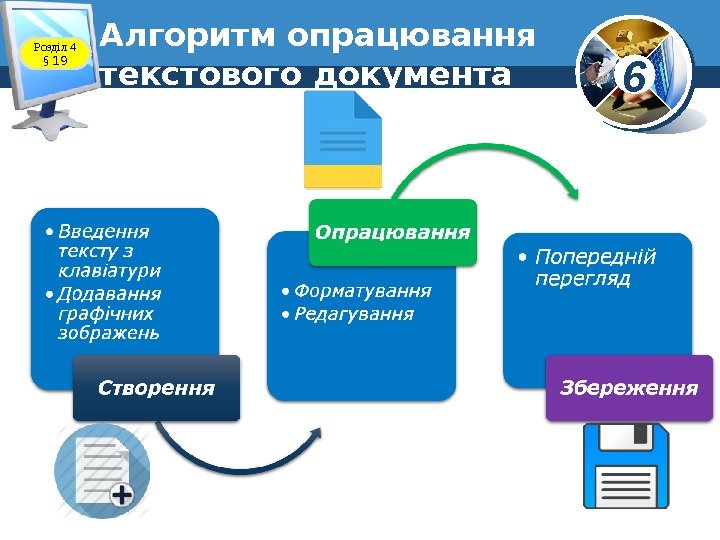 Розділ 4
§ 19

Алгоритм опрацювання текстового документа

6

• Введення тексту з клавіатури
• Додавання графічних зображень

Створення

Опрацювання

• Форматування
• Редагування

• Попередній перегляд

Збереження